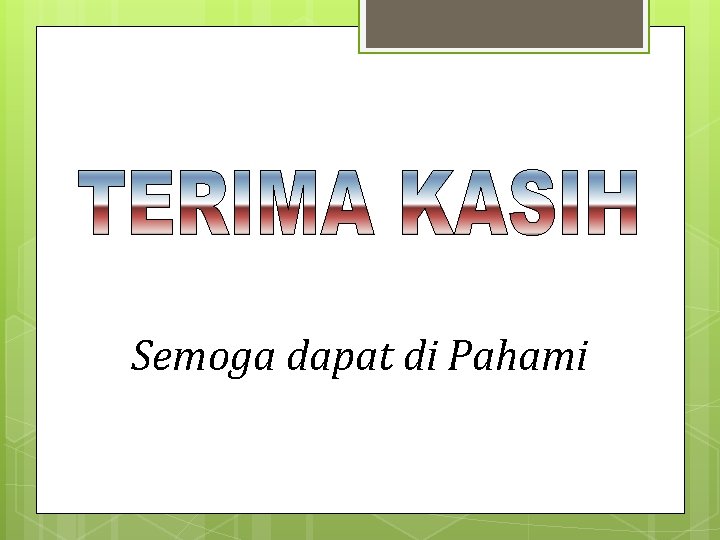 TERIMA KASIH

Semoga dapat di Pahami